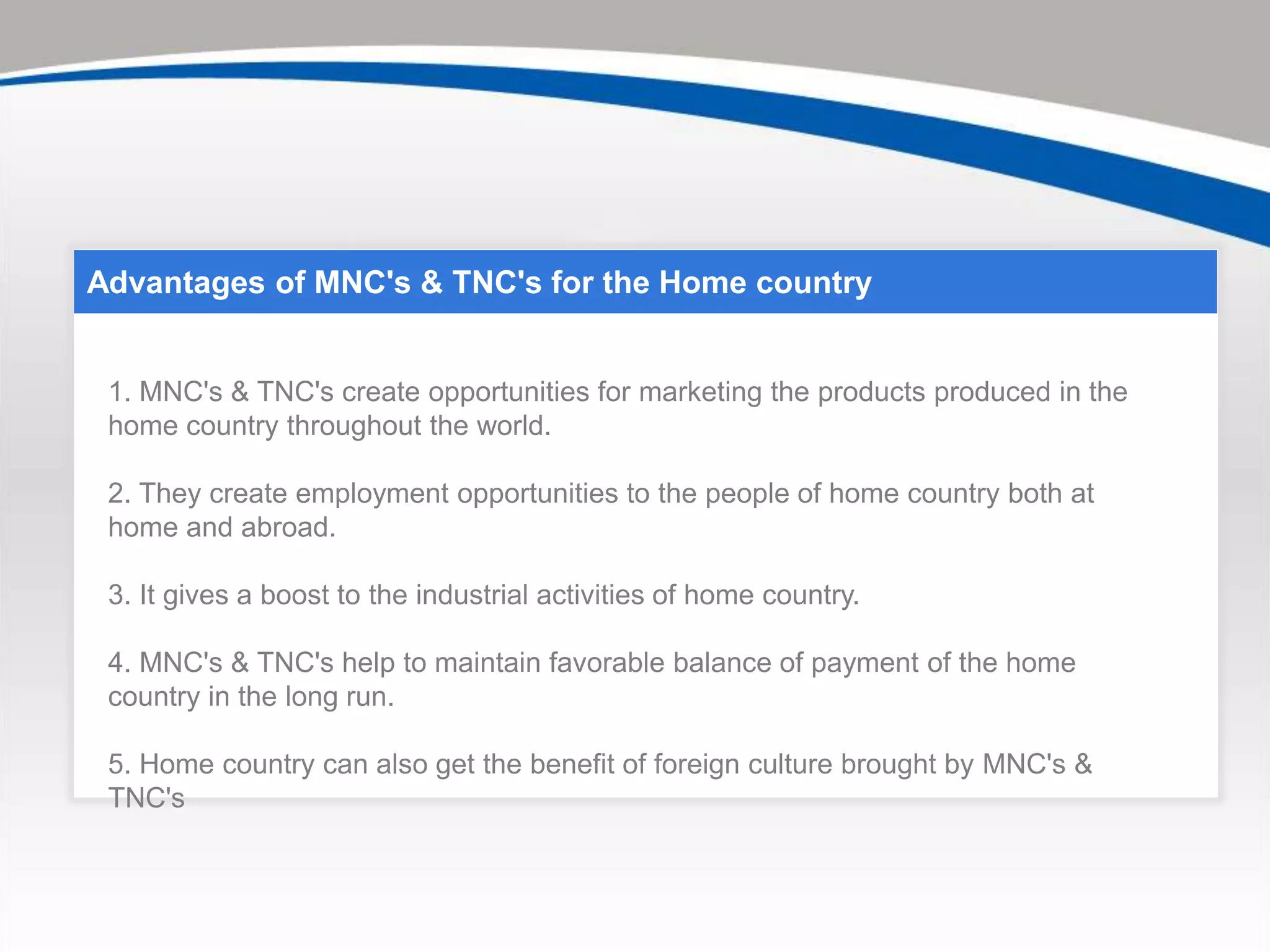 Advantages of MNC's & TNC's for the Home country

1. MNC's & TNC's create opportunities for marketing the products produced in the home country throughout the world.

2. They create employment opportunities to the people of home country both at home and abroad.

3. It gives a boost to the industrial activities of home country.

4. MNC's & TNC's help to maintain favorable balance of payment of the home country in the long run.

5. Home country can also get the benefit of foreign culture brought by MNC's & TNC's